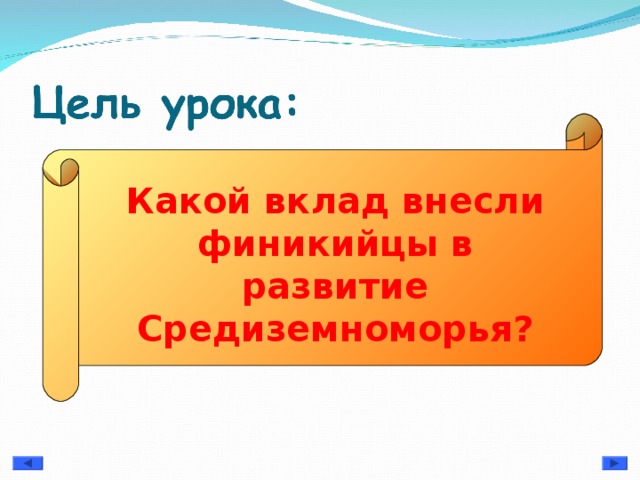 Цель урока:

Какой вклад внесли финикийцы в развитие Средиземноморья?